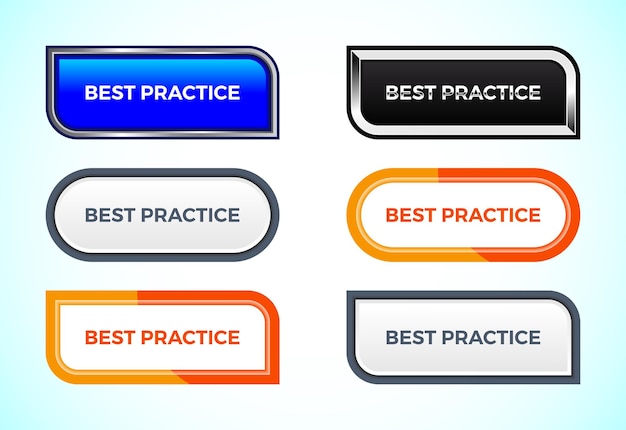 BEST PRACTICE

BEST PRACTICE

BEST PRACTICE

BEST PRACTICE

BEST PRACTICE

BEST PRACTICE